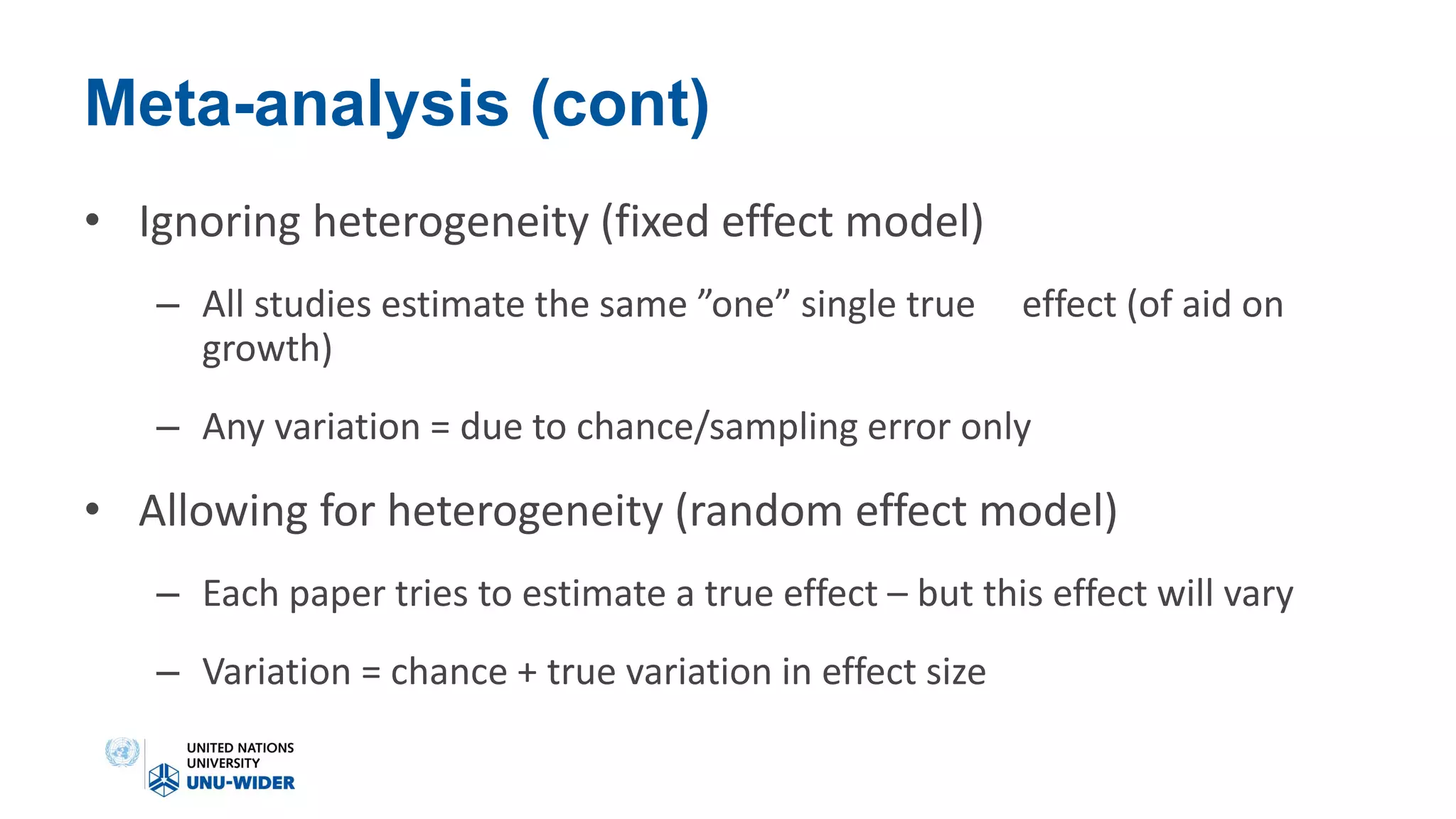 Meta-analysis (cont)

• Ignoring heterogeneity (fixed effect model)

– All studies estimate the same ”one” single true effect (of aid on growth)

– Any variation = due to chance/sampling error only

• Allowing for heterogeneity (random effect model)

– Each paper tries to estimate a true effect – but this effect will vary

– Variation = chance + true variation in effect size

UNITED NATIONS UNIVERSITY
UNU-WIDER